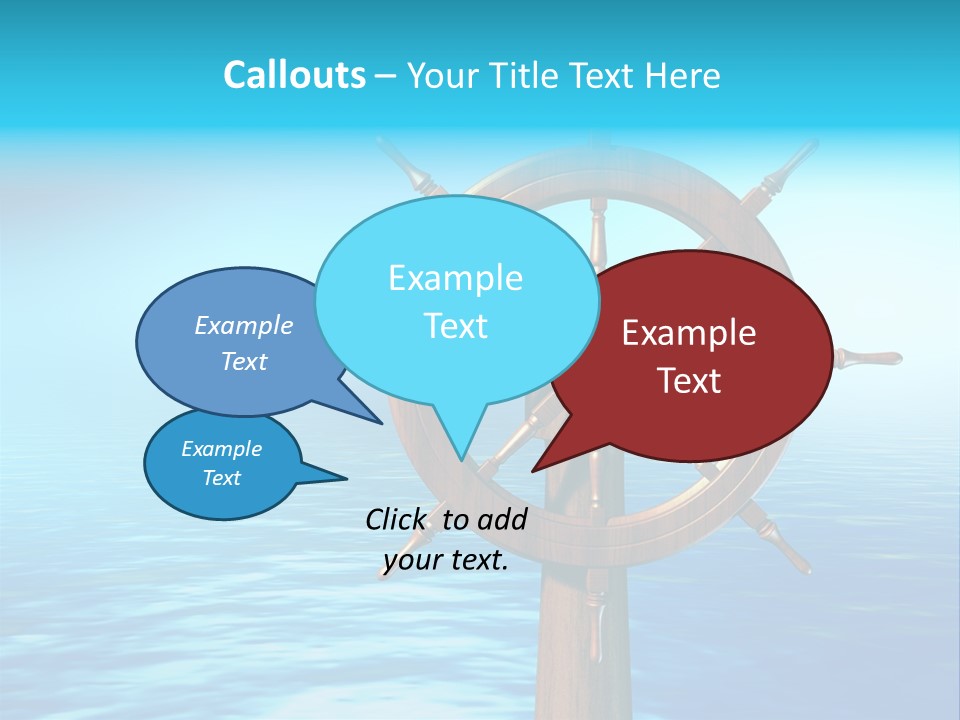 Callouts – Your Title Text Here

Example Text

Example Text

Example Text

Example Text

Click to add your text.